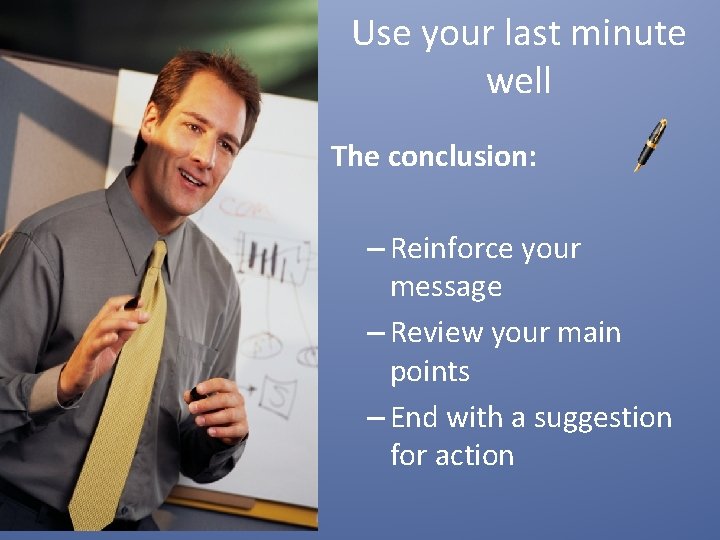 Use your last minute well

The conclusion:

– Reinforce your message
– Review your main points
– End with a suggestion for action